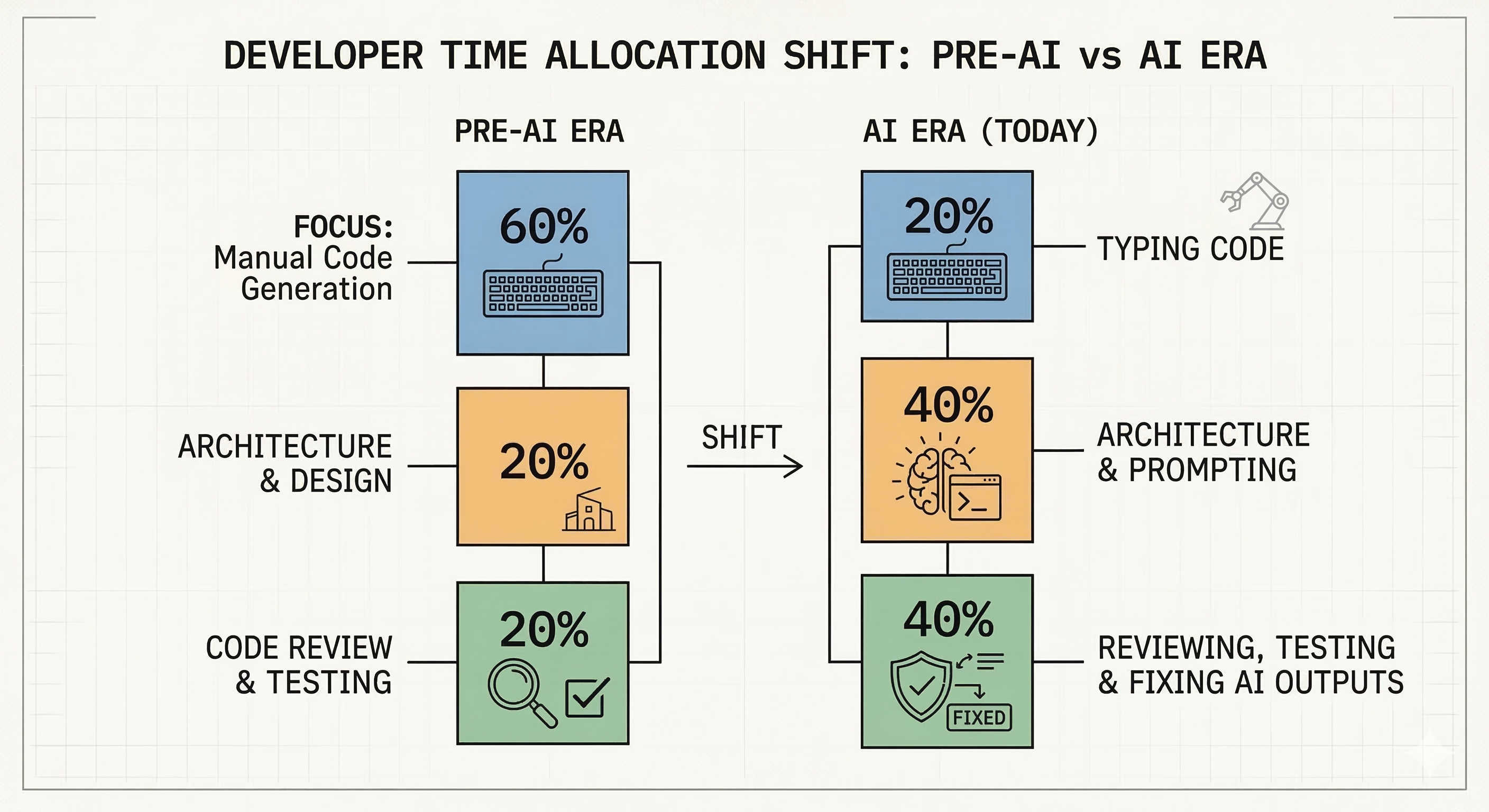 DEVELOPER TIME ALLOCATION SHIFT: PRE-AI vs AI ERA

PRE-AI ERA

FOCUS: Manual Code Generation

60%

ARCHITECTURE & DESIGN

20%

CODE REVIEW & TESTING

20%

SHIFT

AI ERA (TODAY)

20%

TYPING CODE

40%

ARCHITECTURE & PROMPTING

40%

FIXED

REVIEWING, TESTING & FIXING AI OUTPUTS